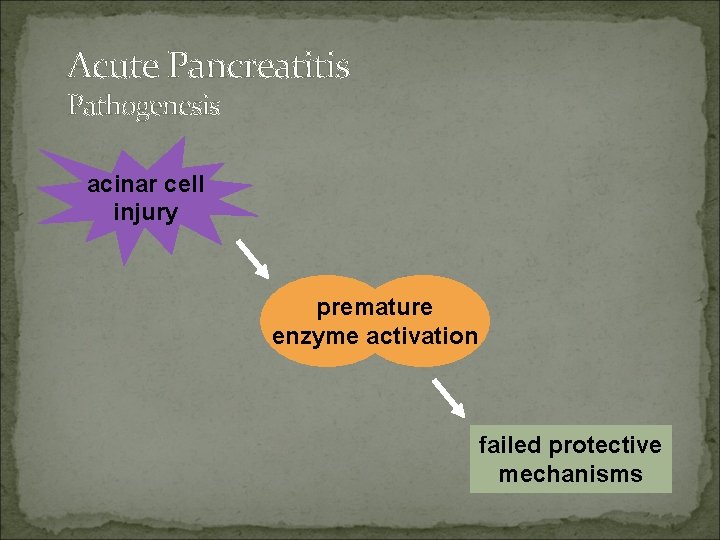 Acute Pancreatitis
Pathogenesis

acinar cell injury

premature enzyme activation

failed protective mechanisms